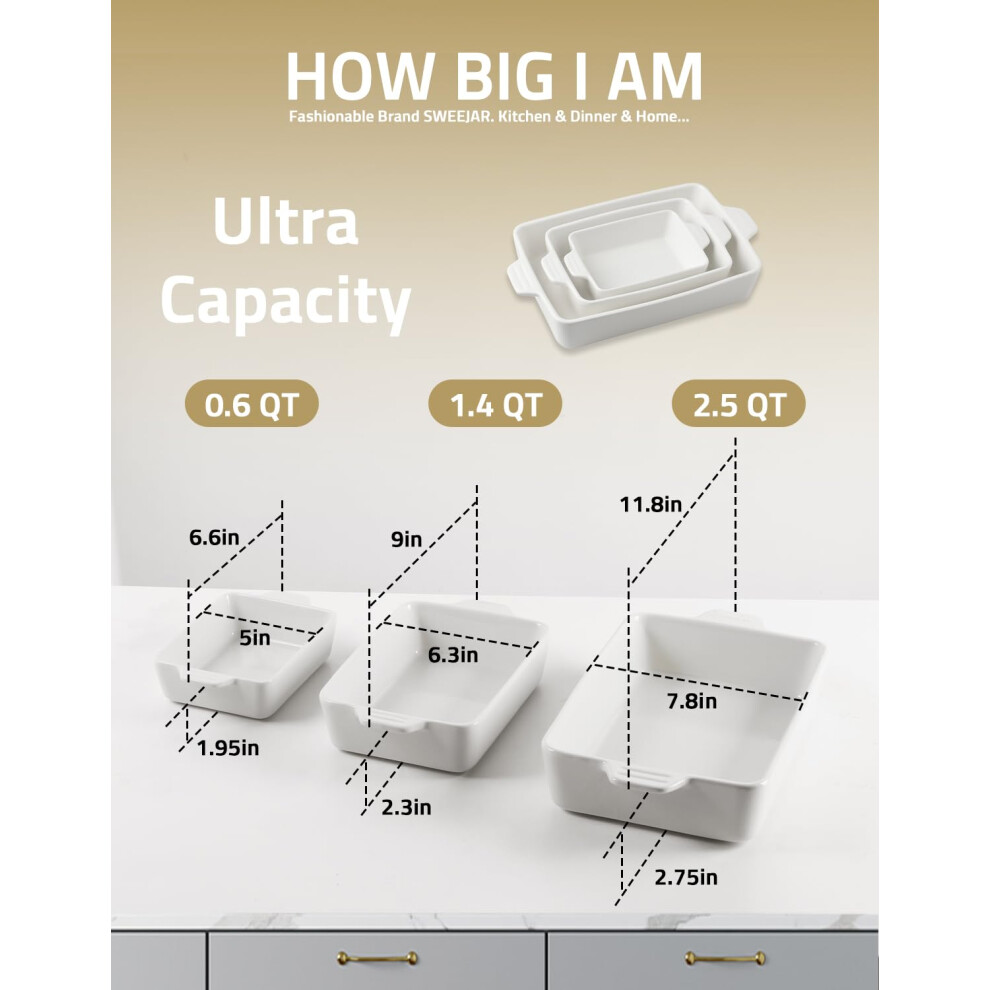 HOW BIG I AM
Fashionable Brand SWEEJAR. Kitchen & Dinner & Home...

Ultra Capacity

0.6 QT
1.4 QT
2.5 QT

6.6in
5in
1.95in

9in
6.3in
2.3in

11.8in
7.8in
2.75in